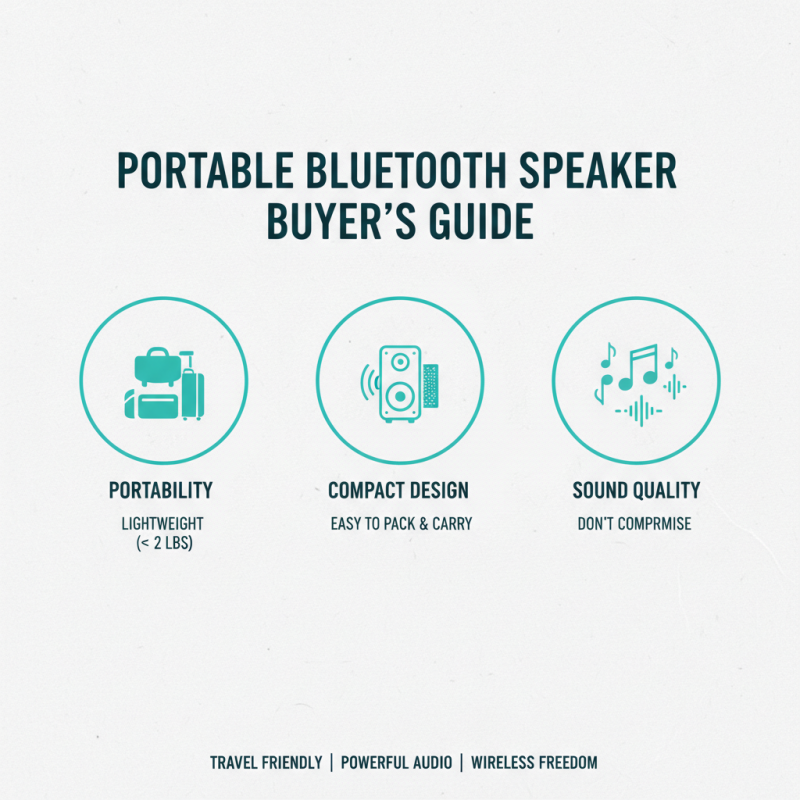 PORTABLE BLUETOOTH SPEAKER BUYER'S GUIDE

PORTABILITY

LIGHTWEIGHT (< 2 LBS)

COMPACT DESIGN

EASY TO PACK & CARRY

SOUND QUALITY

DON'T COMPRMISE

TRAVEL FRIENDLY | POWERFUL AUDIO | WIRELESS FREEDOM